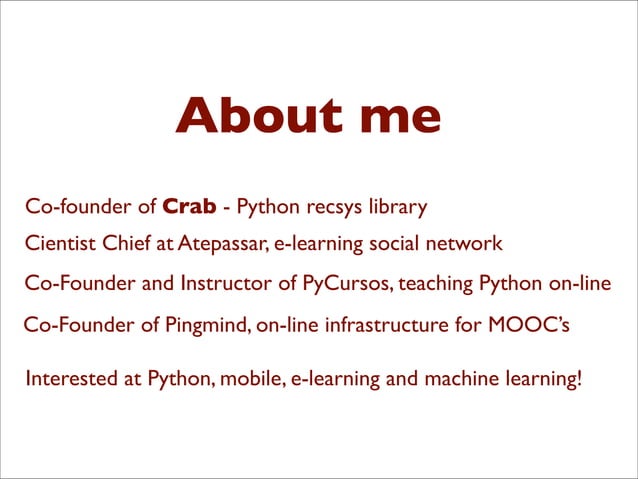 About me

Co-founder of Crab - Python recsys library

Cientist Chief at Atepassar, e-learning social network

Co-Founder and Instructor of PyCursos, teaching Python on-line

Co-Founder of Pingmind, on-line infrastructure for MOOC's

Interested at Python, mobile, e-learning and machine learning!